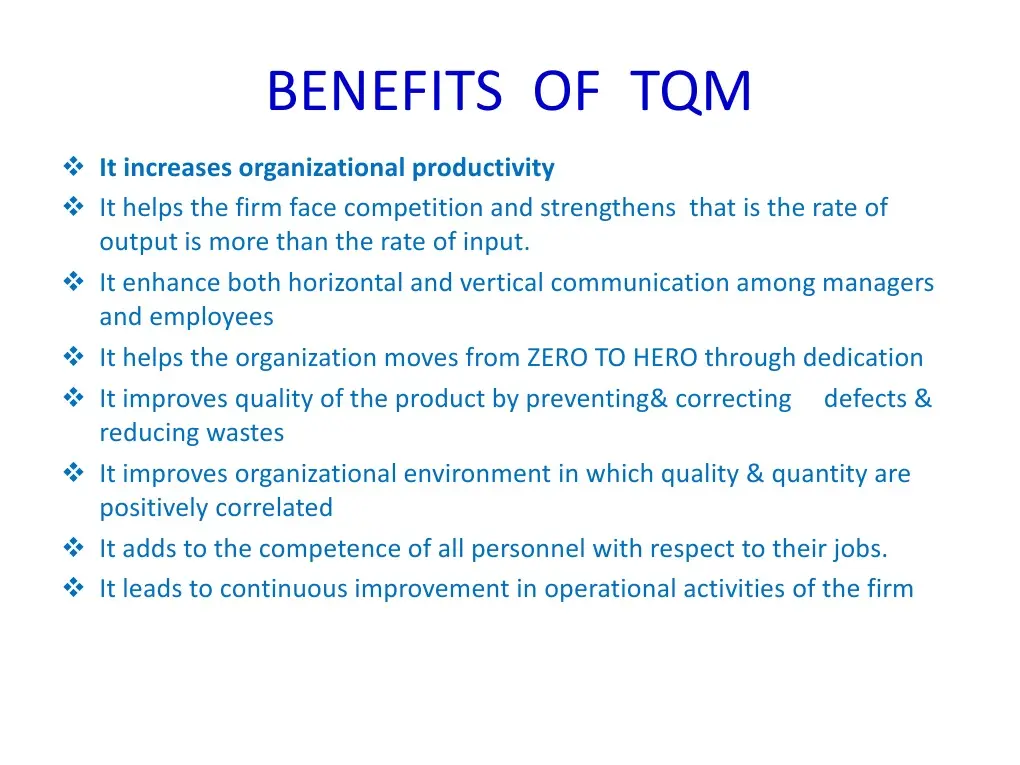 BENEFITS OF TQM

❖ It increases organizational productivity
❖ It helps the firm face competition and strengthens that is the rate of output is more than the rate of input.
❖ It enhance both horizontal and vertical communication among managers and employees
❖ It helps the organization moves from ZERO TO HERO through dedication
❖ It improves quality of the product by preventing& correcting defects & reducing wastes
❖ It improves organizational environment in which quality & quantity are positively correlated
❖ It adds to the competence of all personnel with respect to their jobs.
❖ It leads to continuous improvement in operational activities of the firm